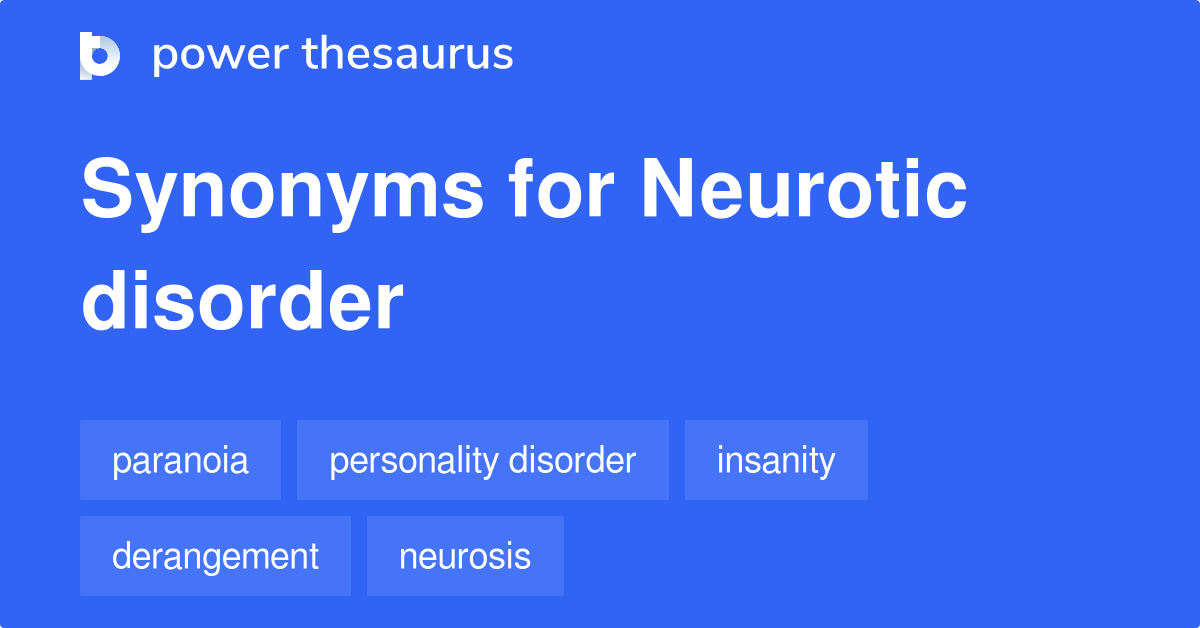 power thesaurus

Synonyms for Neurotic disorder

paranoia
personality disorder
insanity
derangement
neurosis